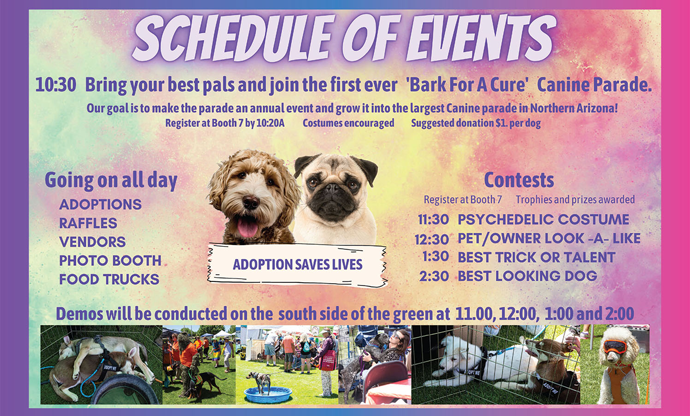 SCHEDULE OF EVENTS

10:30 Bring your best pals and join the first ever 'Bark For A Cure' Canine Parade.

Our goal is to make the parade an annual event and grow it into the largest Canine parade in Northern Arizona!

Register at Booth 7 by 10:20A Costumes encouraged Suggested donation $1. per dog

Going on all day
ADOPTIONS
RAFFLES
VENDORS
PHOTO BOOTH
FOOD TRUCKS

ADOPTION SAVES LIVES

Contests
Register at Booth 7 Trophies and prizes awarded
11:30 PSYCHEDELIC COSTUME
12:30 PET/OWNER LOOK -A- LIKE
1:30 BEST TRICK OR TALENT
2:30 BEST LOOKING DOG

Demos will be conducted on the south side of the green at 11.00, 12:00, 1:00 and 2:00